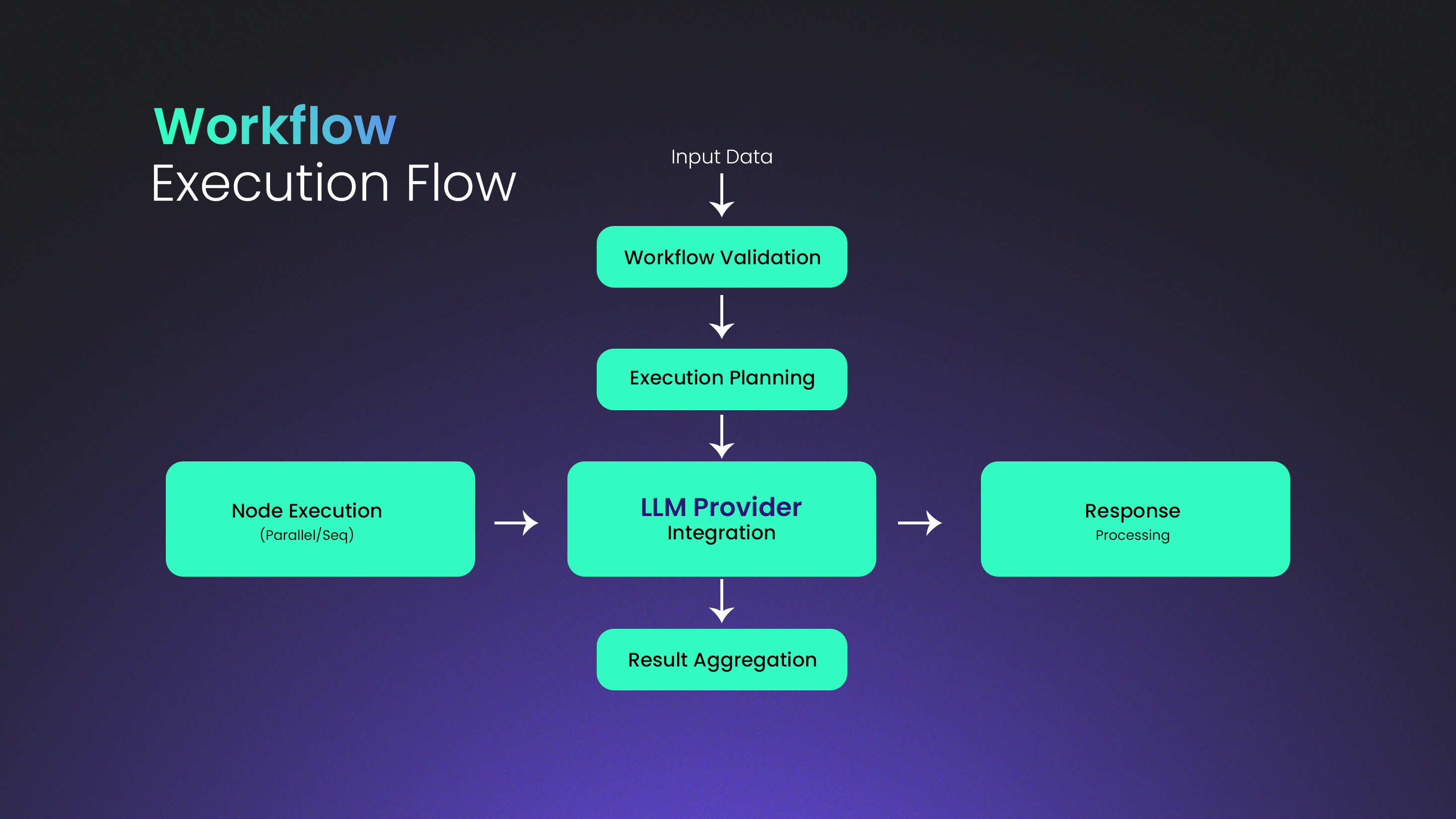 Workflow
Execution Flow

Input Data

Workflow Validation

Execution Planning

Node Execution
(Parallel/Seq)

LLM Provider
Integration

Response
Processing

Result Aggregation